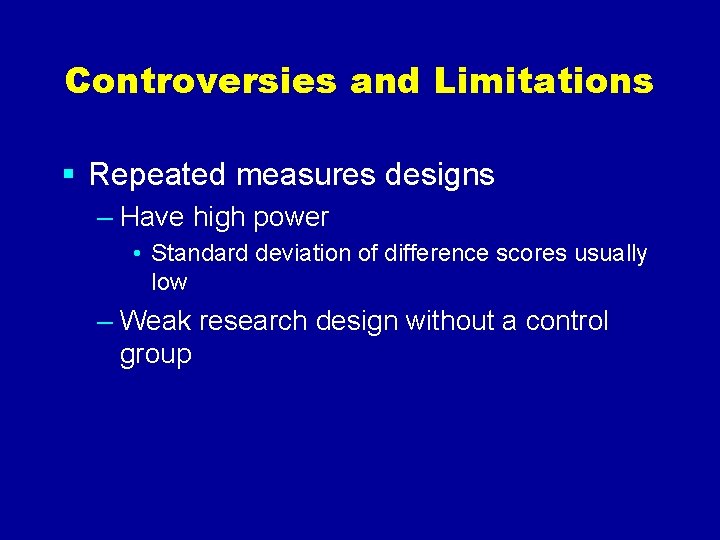 Controversies and Limitations

▪ Repeated measures designs

– Have high power

• Standard deviation of difference scores usually low

– Weak research design without a control group